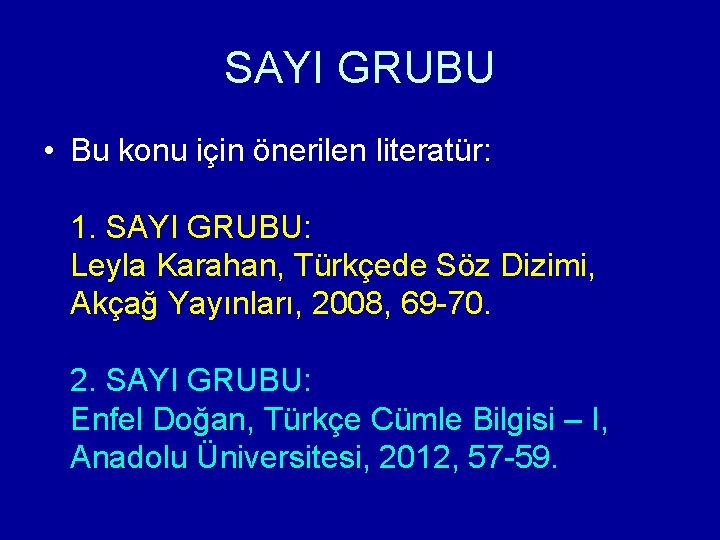 SAYI GRUBU

• Bu konu için önerilen literatür:

1. SAYI GRUBU:
Leyla Karahan, Türkçede Söz Dizimi, Akçağ Yayınları, 2008, 69-70.

2. SAYI GRUBU:
Enfel Doğan, Türkçe Cümle Bilgisi – I, Anadolu Üniversitesi, 2012, 57-59.